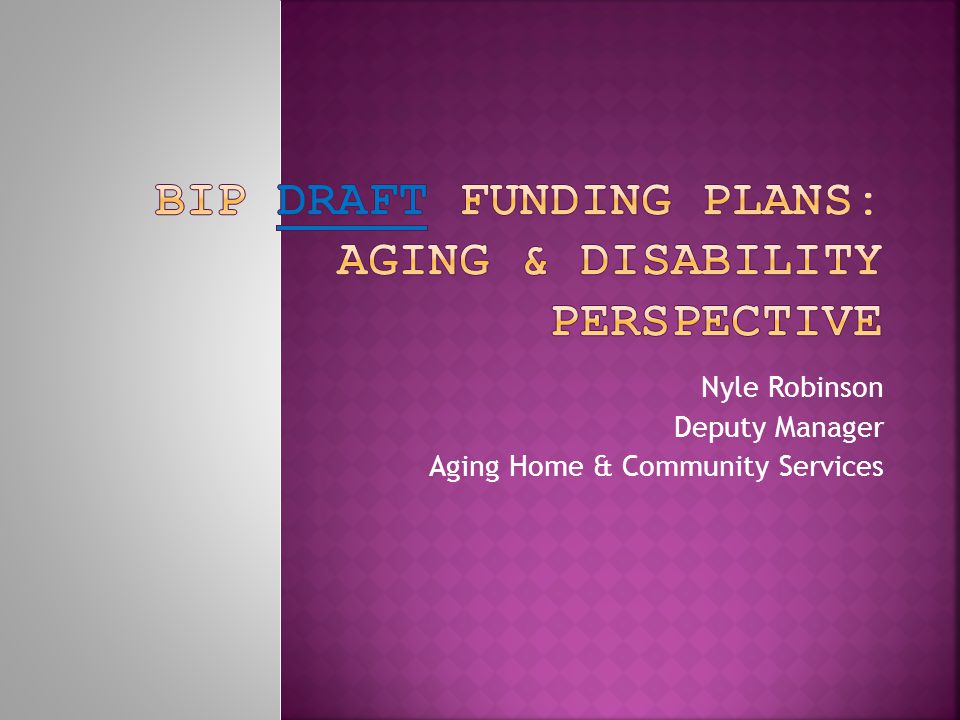 BIP DRAFT FUNDING PLANS: AGING & DISABILITY PERSPECTIVE

Nyle Robinson
Deputy Manager
Aging Home & Community Services